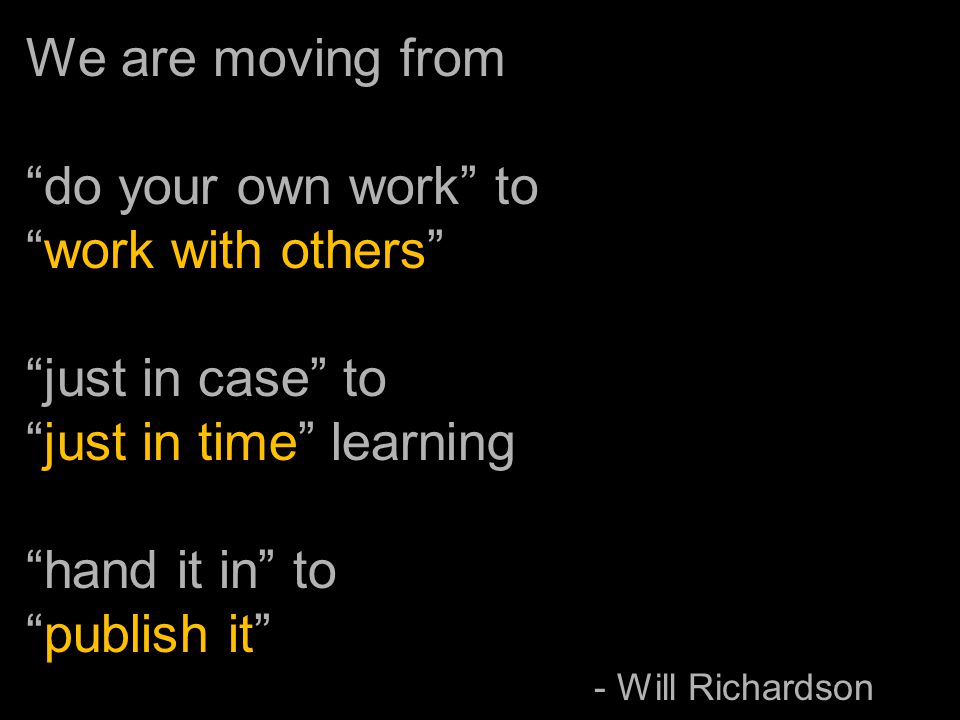 We are moving from

“do your own work” to
“work with others”

“just in case” to
“just in time” learning

“hand it in” to
“publish it”

- Will Richardson